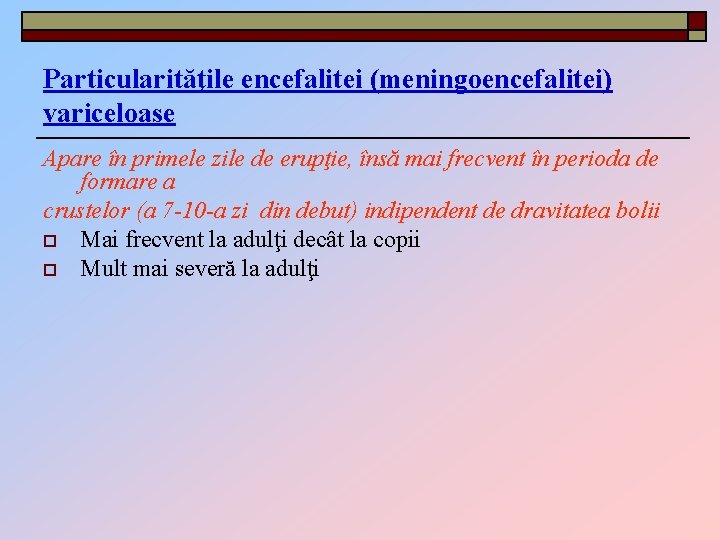 Particularităţile encefalitei (meningoencefalitei) variceloase

Apare în primele zile de erupţie, însă mai frecvent în perioda de formare a
crustelor (a 7-10-a zi  din debut) indipendent de dravitatea bolii

Mai frecvent la adulţi decât la copii
Mult mai severă la adulţi